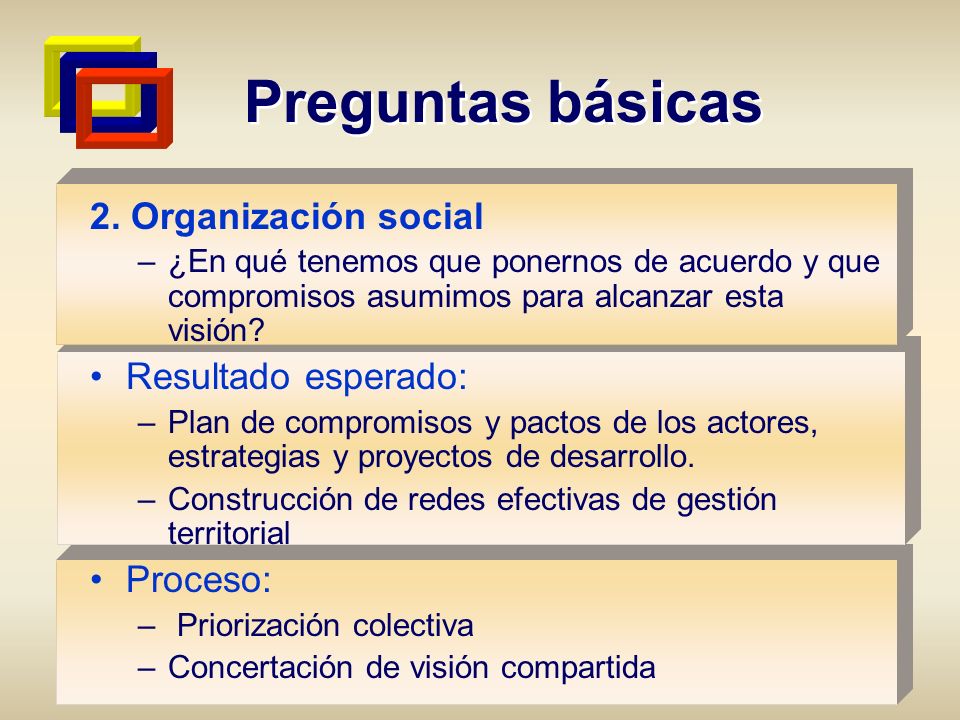 Preguntas básicas

2. Organización social

– ¿En qué tenemos que ponernos de acuerdo y que compromisos asumimos para alcanzar esta visión?

• Resultado esperado:

– Plan de compromisos y pactos de los actores, estrategias y proyectos de desarrollo.

– Construcción de redes efectivas de gestión territorial

• Proceso:

– Priorización colectiva

– Concertación de visión compartida